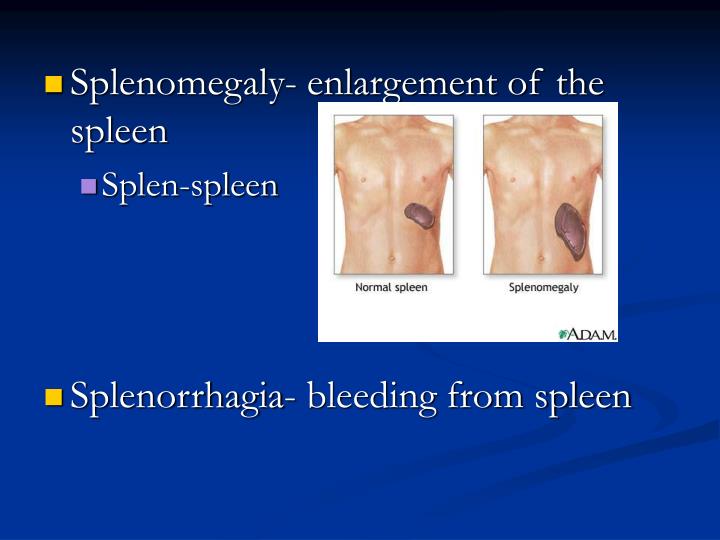 Splenomegaly- enlargement of the spleen

Splen-spleen

Normal spleen

Splenomegaly

A.D.A.M.

Splenorrhagia- bleeding from spleen